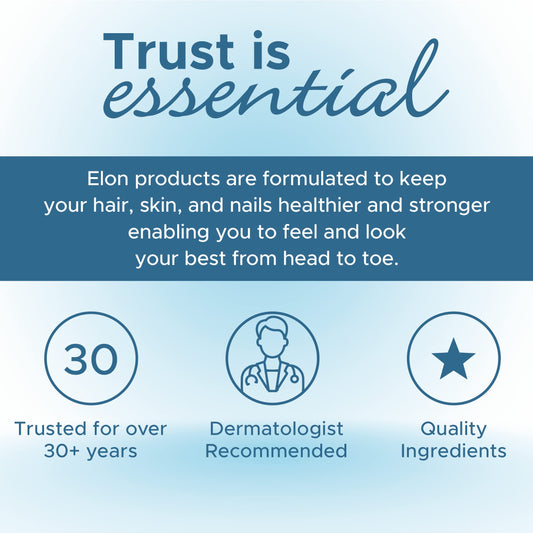 Trust is essential

Elon products are formulated to keep your hair, skin, and nails healthier and stronger enabling you to feel and look your best from head to toe.

30

Trusted for over 30+ years

Dermatologist Recommended

Quality Ingredients